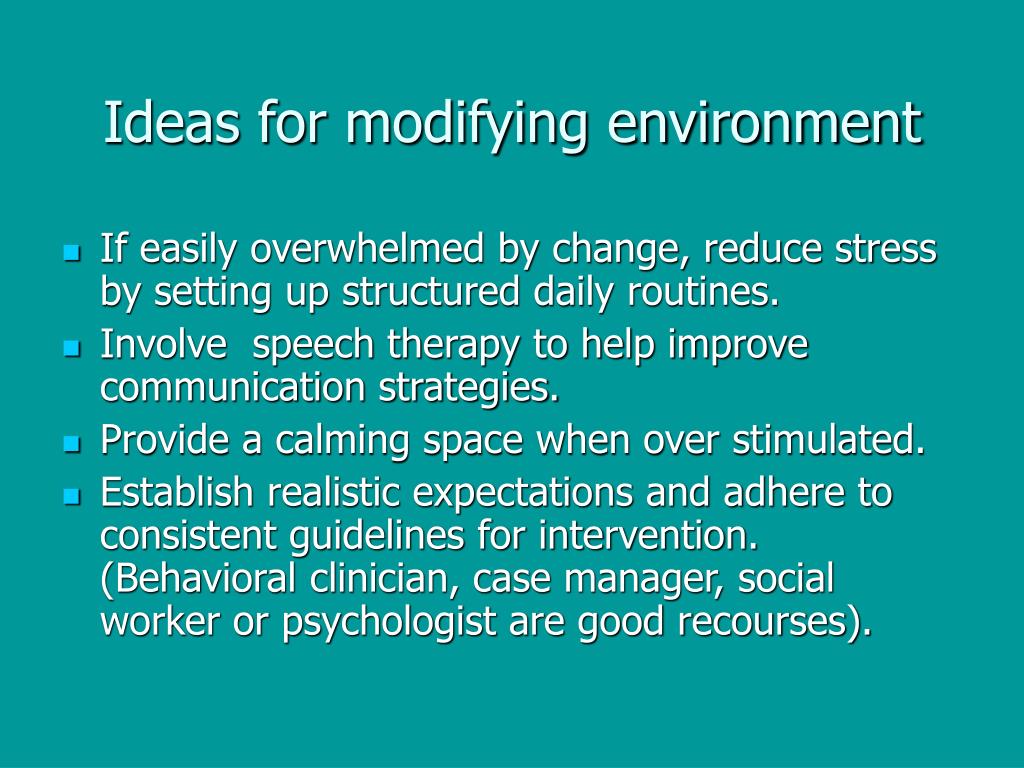 Ideas for modifying environment

- If easily overwhelmed by change, reduce stress by setting up structured daily routines.
- Involve  speech therapy to help improve communication strategies.
- Provide a calming space when over stimulated.
- Establish realistic expectations and adhere to consistent guidelines for intervention. (Behavioral clinician, case manager, social worker or psychologist are good recourses).